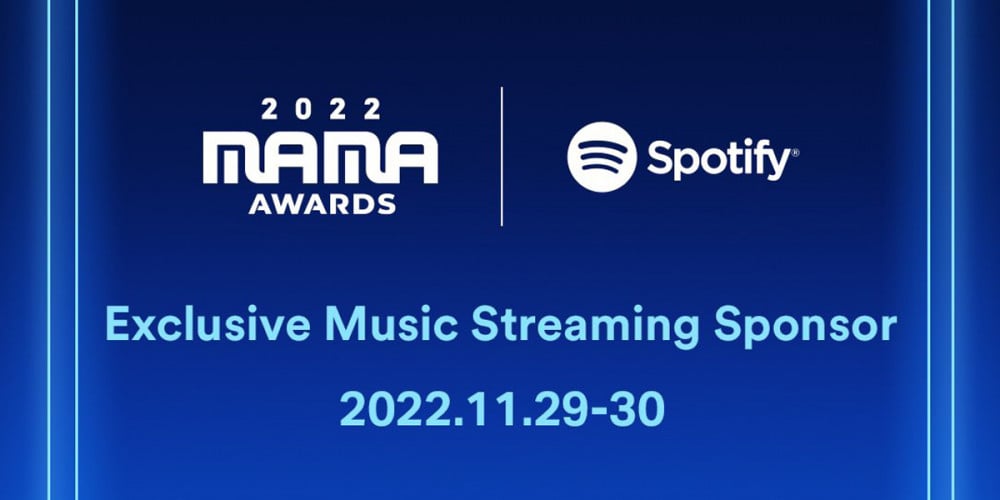 2022
MAMA
AWARDS

Spotify®

Exclusive Music Streaming Sponsor

2022.11.29-30